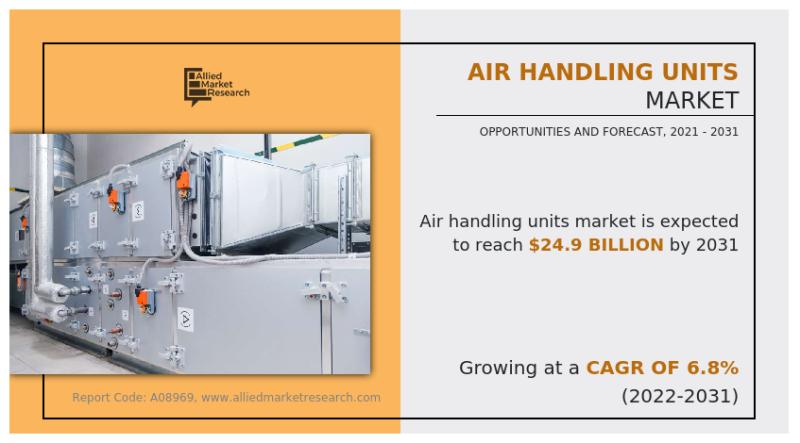 Allied Market Research

AIR HANDLING UNITS
MARKET

OPPORTUNITIES AND FORECAST, 2021 - 2031

Air handling units market is expected to reach $24.9 BILLION by 2031

Growing at a CAGR OF 6.8% (2022-2031)

Report Code: A08969, www.alliedmarketresearch.com